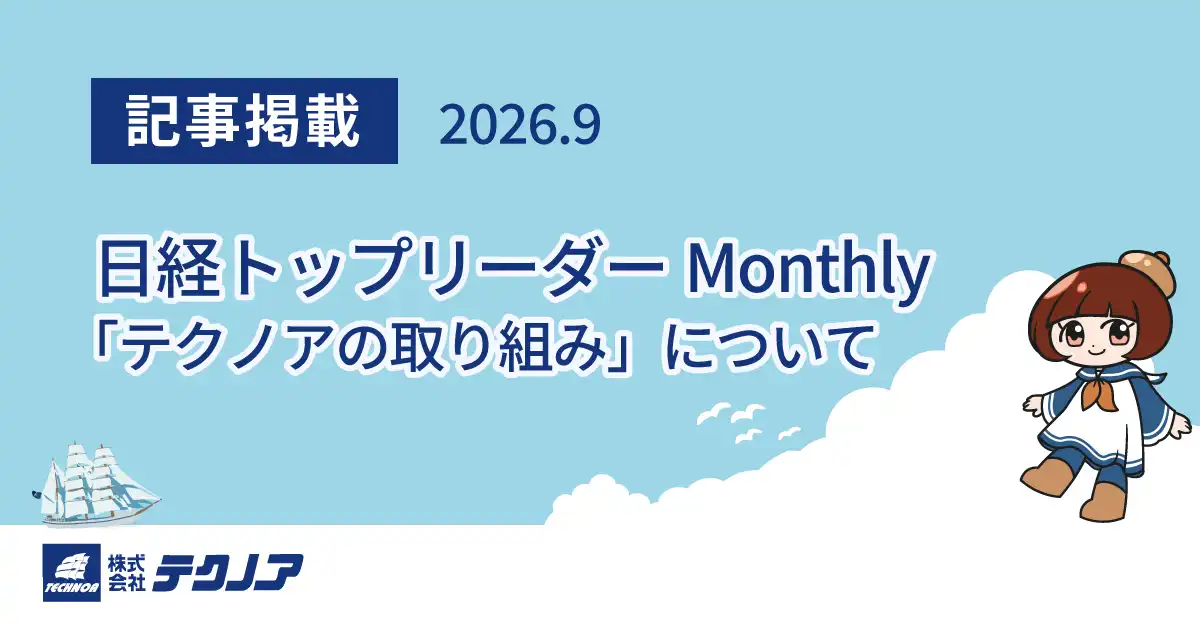 記事掲載 2026.9

日経トップリーダー Monthly
「テクノアの取り組み」について

TECHNOA 株式会社 テクノア